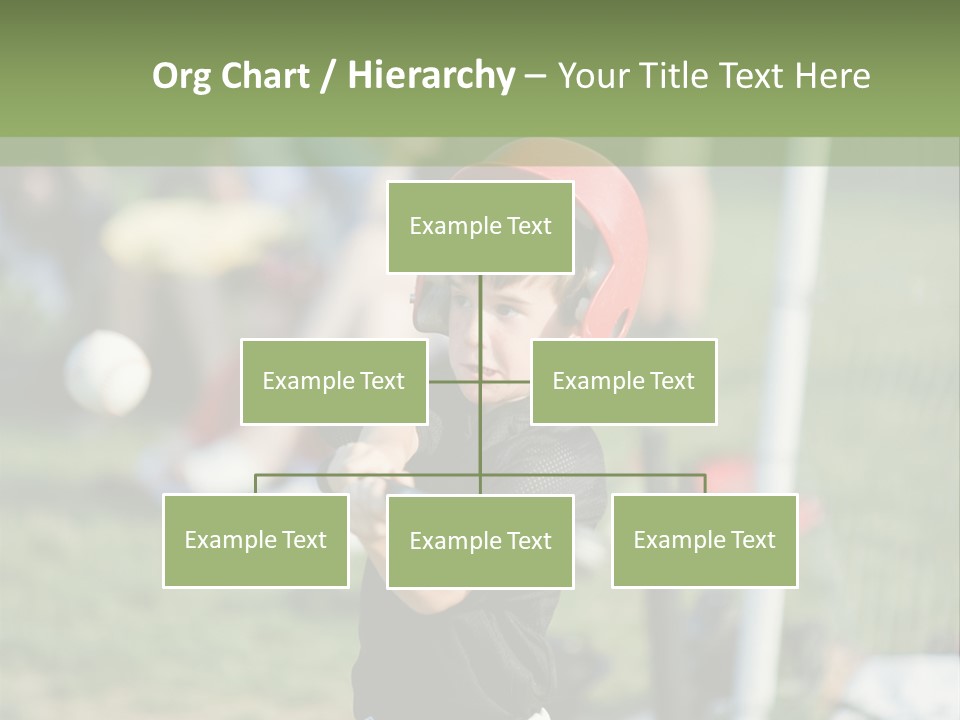 Org Chart / Hierarchy – Your Title Text Here

Example Text

Example Text

Example Text

Example Text

Example Text

Example Text